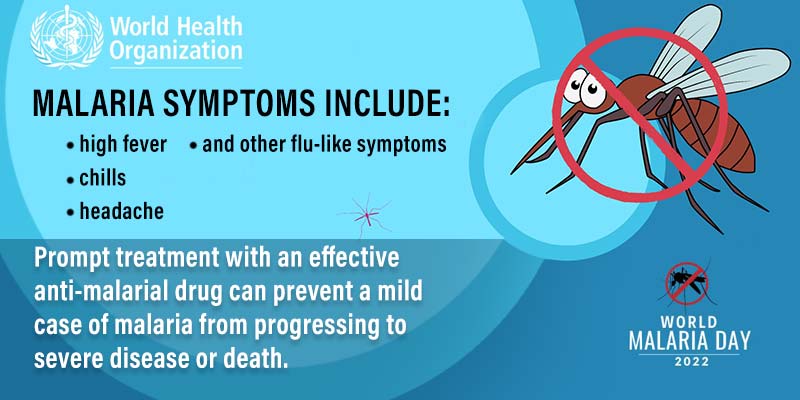 World Health Organization

MALARIA SYMPTOMS INCLUDE:

• high fever
• chills
• headache
• and other flu-like symptoms

Prompt treatment with an effective anti-malarial drug can prevent a mild case of malaria from progressing to severe disease or death.

WORLD MALARIA DAY 2022